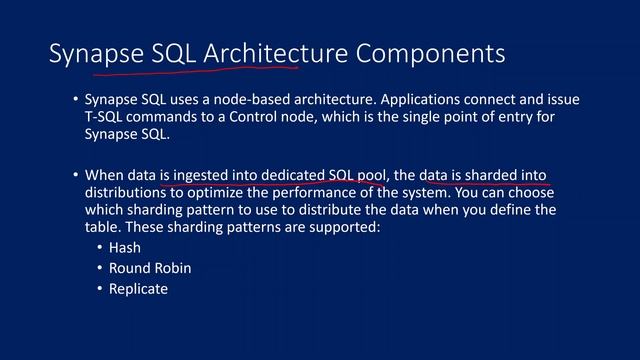 Synapse SQL Architecture Components

• Synapse SQL uses a node-based architecture. Applications connect and issue T-SQL commands to a Control node, which is the single point of entry for Synapse SQL.

• When data is ingested into dedicated SQL pool, the data is sharded into distributions to optimize the performance of the system. You can choose which sharding pattern to use to distribute the data when you define the table. These sharding patterns are supported:
• Hash
• Round Robin
• Replicate